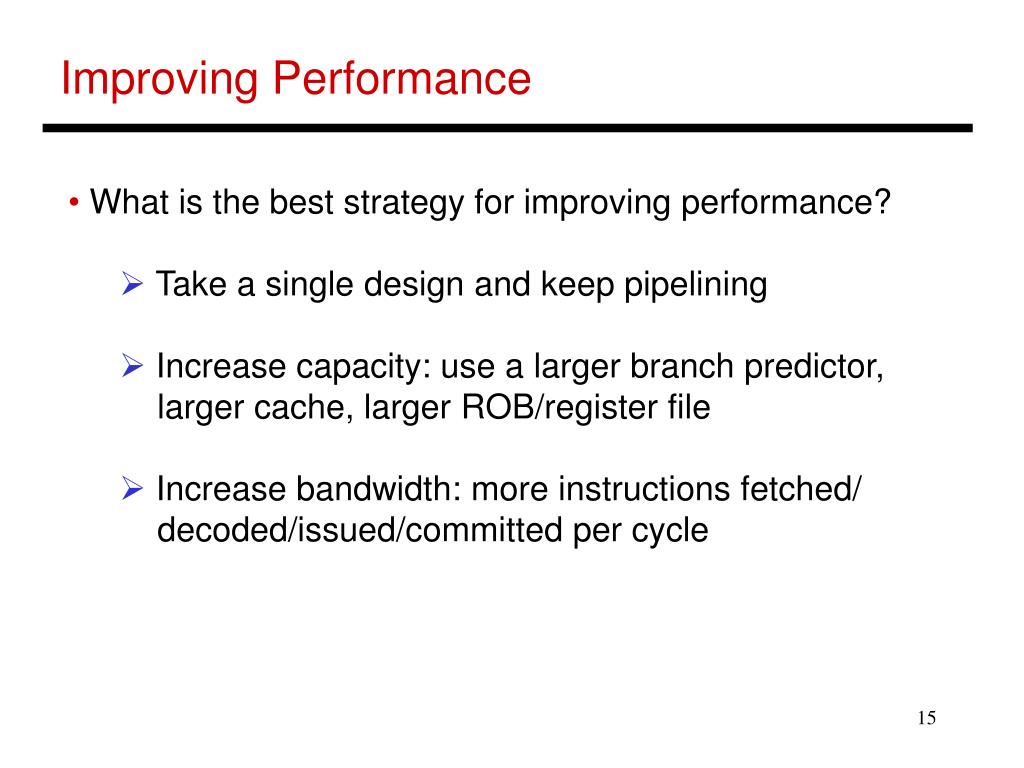 Improving Performance

• What is the best strategy for improving performance?

➢ Take a single design and keep pipelining

➢ Increase capacity: use a larger branch predictor, larger cache, larger ROB/register file

➢ Increase bandwidth: more instructions fetched/ decoded/issued/committed per cycle

15